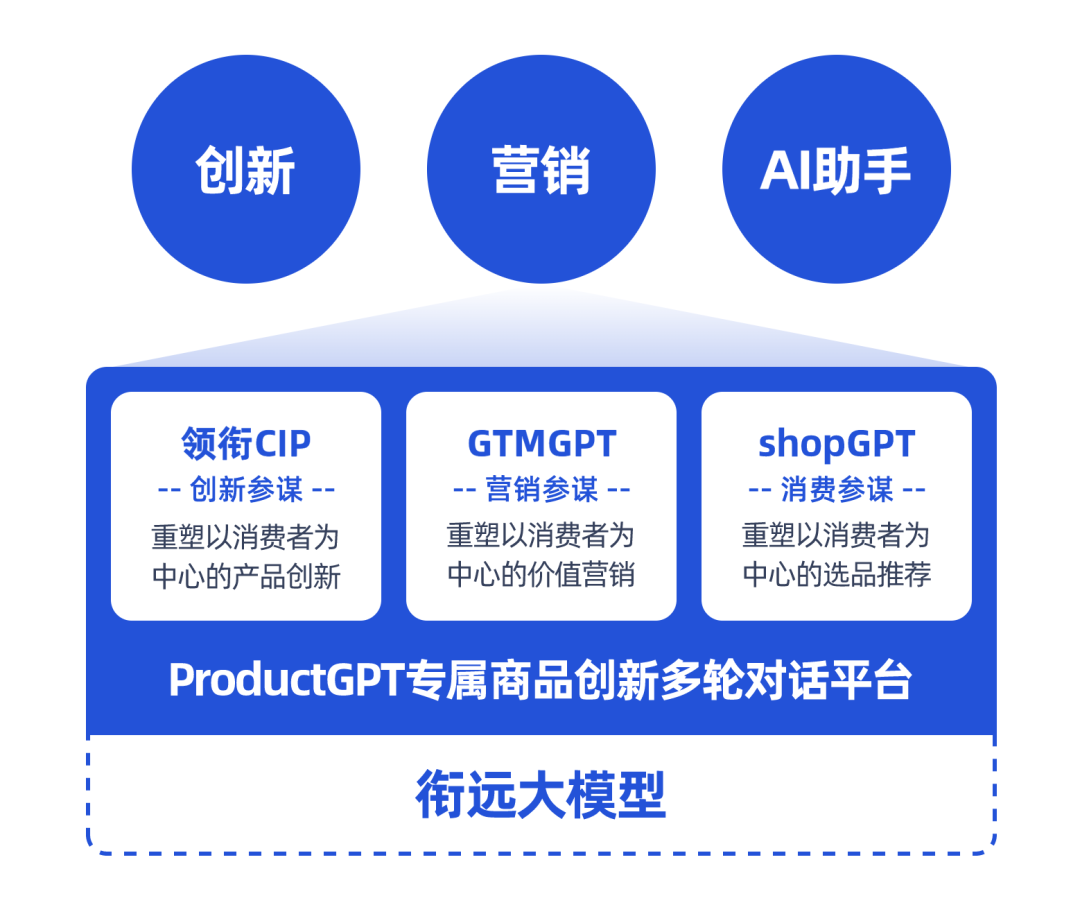 创新

营销

AI助手

领衔CIP
-- 创新参谋 --
重塑以消费者为中心的产品创新

GTMGPT
-- 营销参谋 --
重塑以消费者为中心的价值营销

shopGPT
-- 消费参谋 --
重塑以消费者为中心的选品推荐

ProductGPT专属商品创新多轮对话平台

衔远大模型